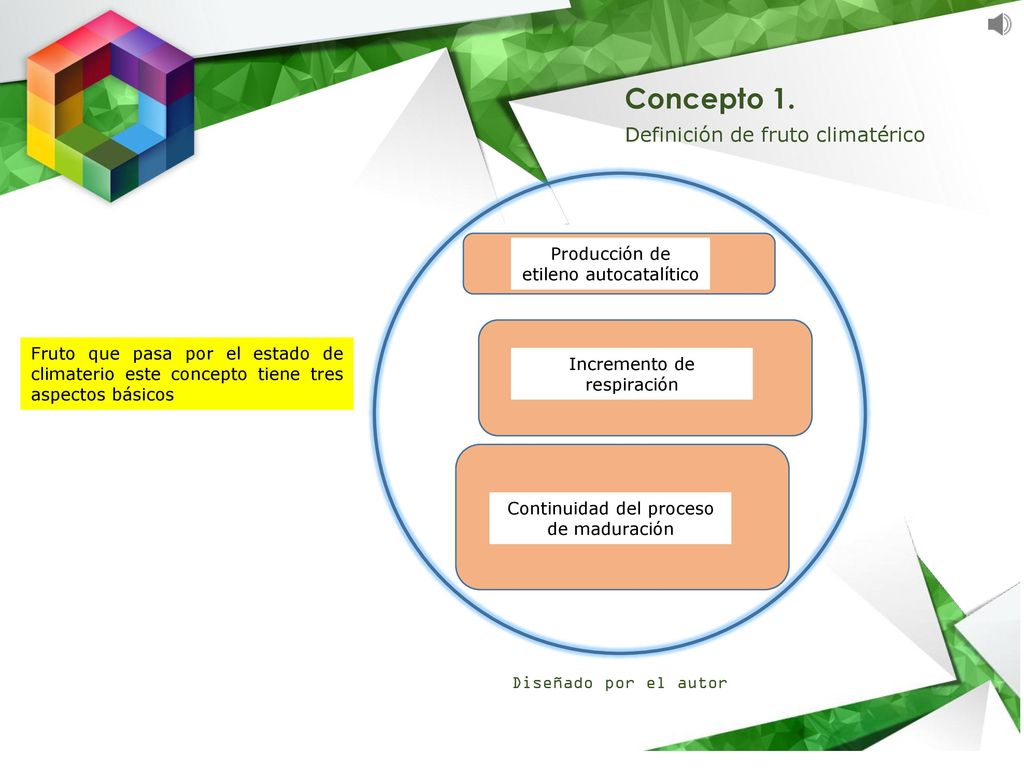 Concepto 1.

Definición de fruto climatérico

Fruto que pasa por el estado de climaterio este concepto tiene tres aspectos básicos

Producción de etileno autocatalítico

Incremento de respiración

Continuidad del proceso de maduración

Diseñado por el autor